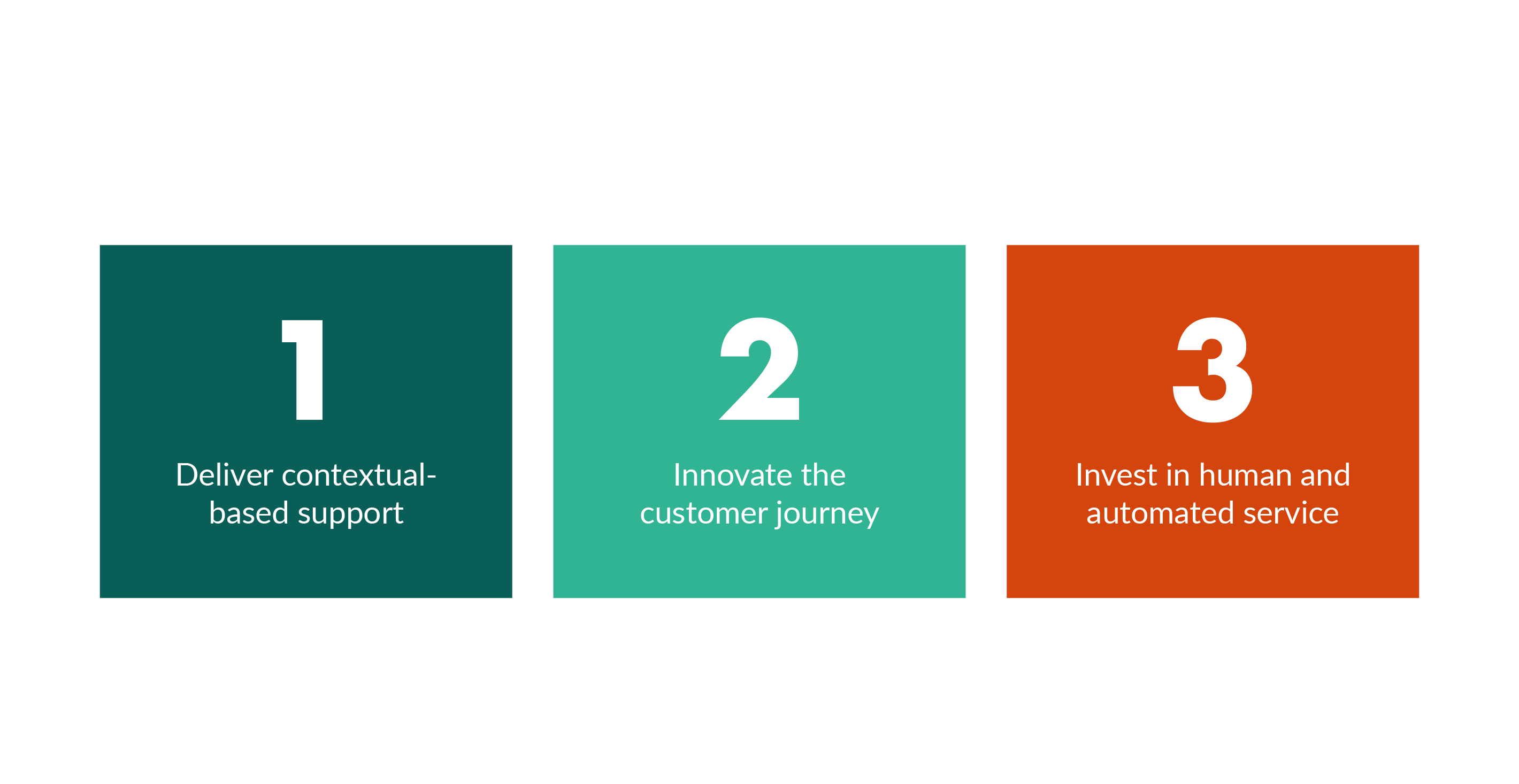 1

Deliver contextual-based support

2

Innovate the customer journey

3

Invest in human and automated service